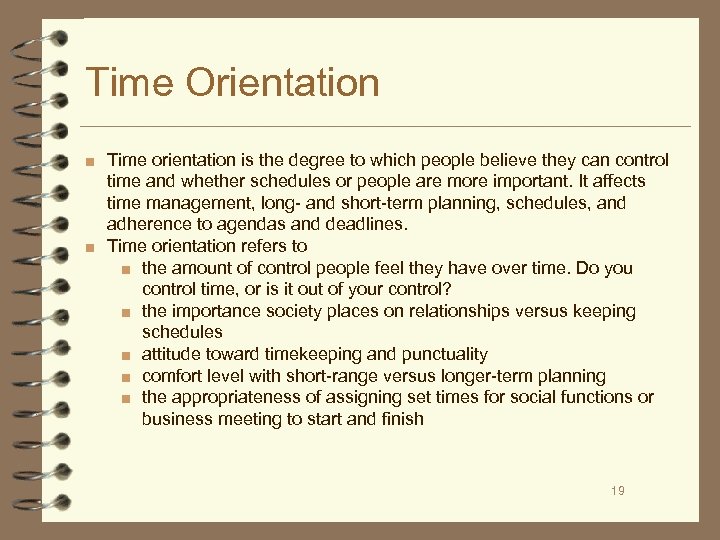 Time Orientation

- Time orientation is the degree to which people believe they can control time and whether schedules or people are more important. It affects time management, long- and short-term planning, schedules, and adherence to agendas and deadlines.
- Time orientation refers to
  - the amount of control people feel they have over time. Do you control time, or is it out of your control?
  - the importance society places on relationships versus keeping schedules
  - attitude toward timekeeping and punctuality
  - comfort level with short-range versus longer-term planning
  - the appropriateness of assigning set times for social functions or business meeting to start and finish

19